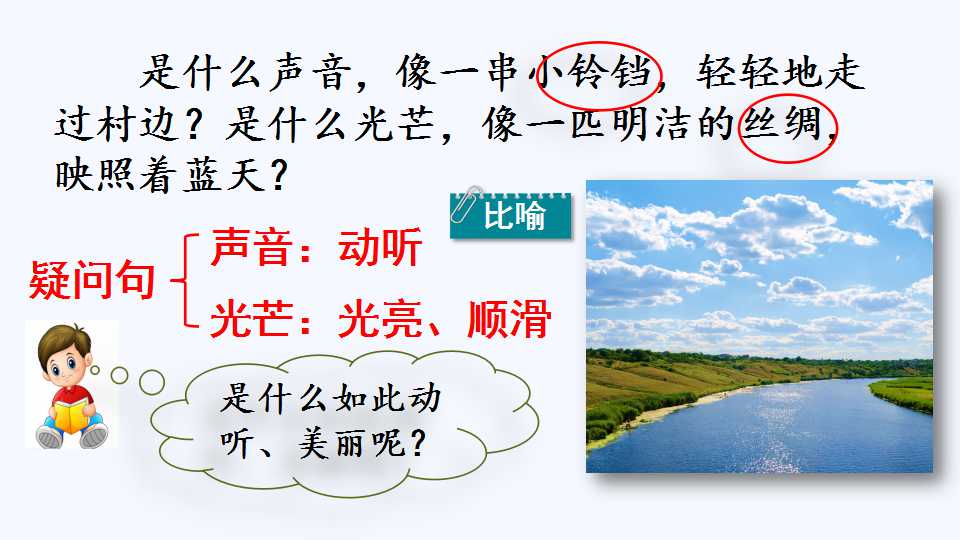 是什么声音，像一串小铃铛，轻轻地走过村边？是什么光芒，像一匹明洁的丝绸，映照着蓝天？

比喻

疑问句

声音：动听

光芒：光亮、顺滑

是什么如此动听、美丽呢？